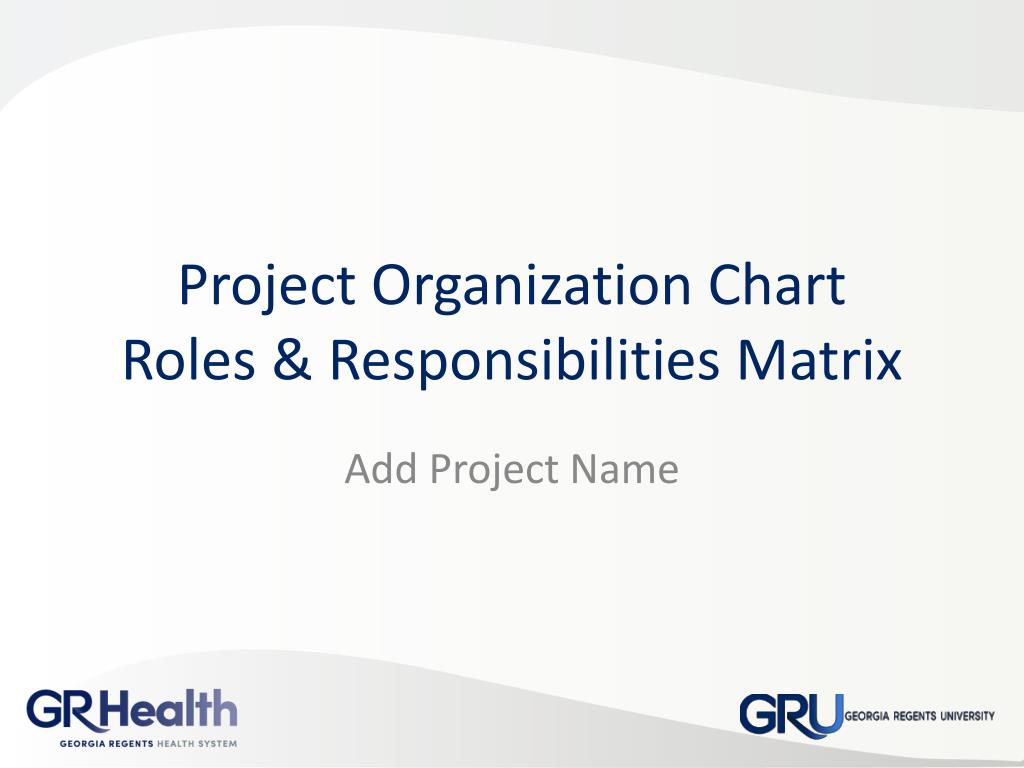 Project Organization Chart
Roles & Responsibilities Matrix

Add Project Name

GRHealth
GEORGIA REGENTS HEALTH SYSTEM

GRU GEORGIA REGENTS UNIVERSITY